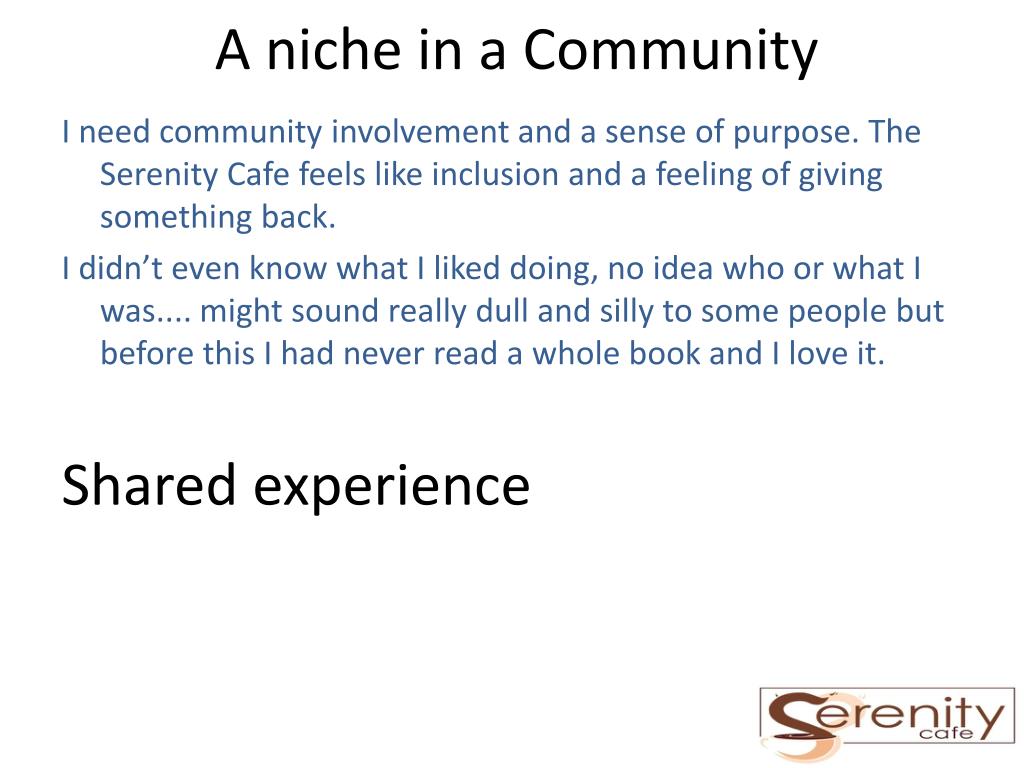 A niche in a Community

I need community involvement and a sense of purpose. The Serenity Cafe feels like inclusion and a feeling of giving something back.

I didn’t even know what I liked doing, no idea who or what I was.... might sound really dull and silly to some people but before this I had never read a whole book and I love it.

Shared experience

Serenity cafe